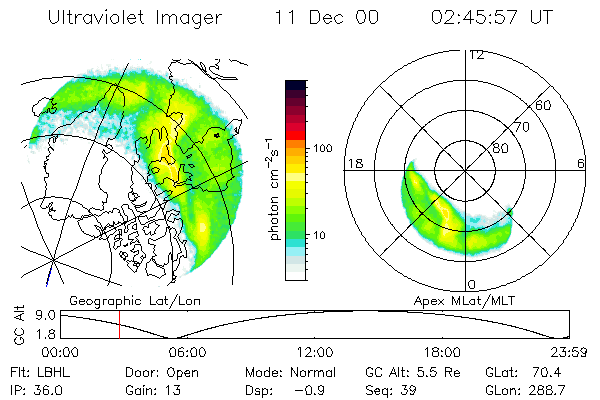 Ultraviolet Imager 11 Dec 00 02:45:57 UT

photon $cm^{-2}s^{-1}$
100
10

12
60
70
80
18
6
0

Geographic Lat/Lon
Apex MLat/MLT

GC Alt
9.0
1.8
00:00
06:00
12:00
18:00
23:59

Flt: LBHL
Door: Open
Mode: Normal
GC Alt: 5.5 Re
GLat: 70.4
IP: 36.0
Gain: 13
Dsp: −0.9
Seq: 39
GLon: 288.7